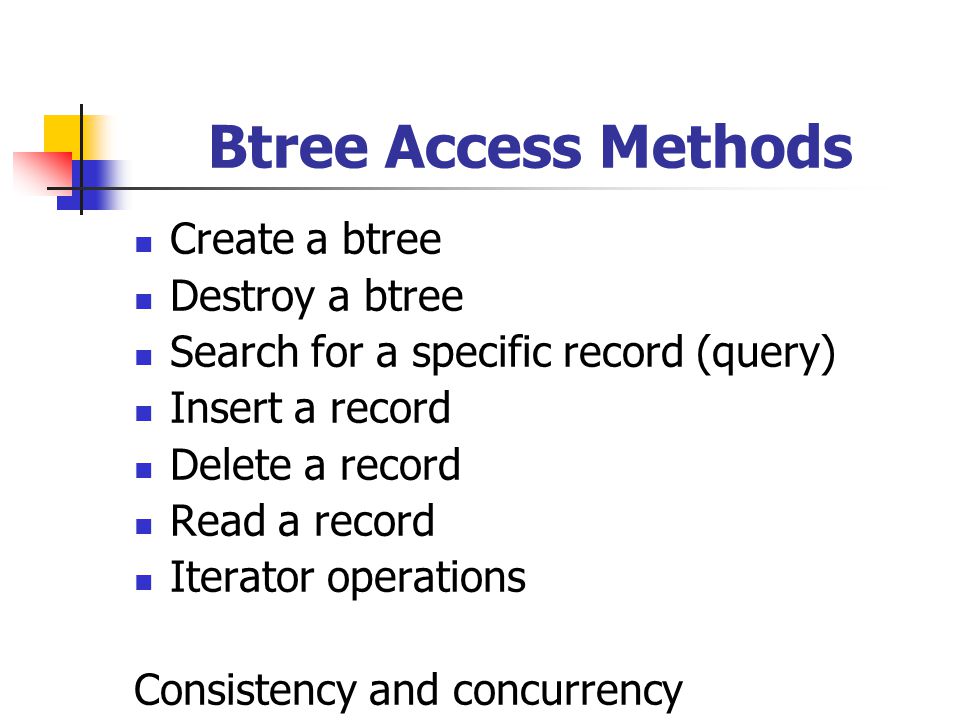 Btree Access Methods

- Create a btree
- Destroy a btree
- Search for a specific record (query)
- Insert a record
- Delete a record
- Read a record
- Iterator operations

Consistency and concurrency